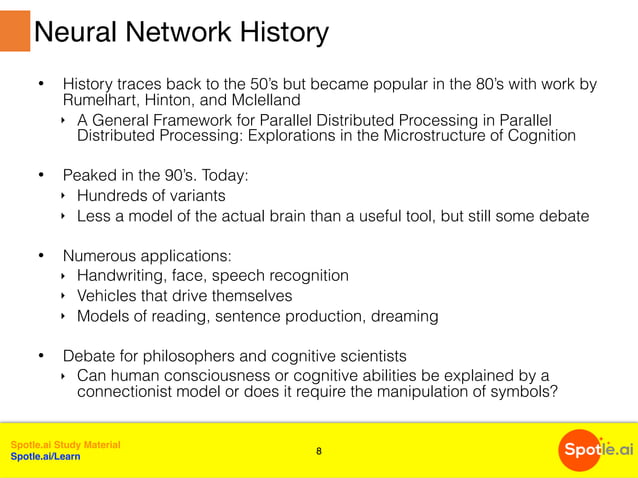 Neural Network History

• History traces back to the 50's but became popular in the 80's with work by Rumelhart, Hinton, and Mclelland
‣ A General Framework for Parallel Distributed Processing in Parallel Distributed Processing: Explorations in the Microstructure of Cognition

• Peaked in the 90's. Today:
‣ Hundreds of variants
‣ Less a model of the actual brain than a useful tool, but still some debate

• Numerous applications:
‣ Handwriting, face, speech recognition
‣ Vehicles that drive themselves
‣ Models of reading, sentence production, dreaming

• Debate for philosophers and cognitive scientists
‣ Can human consciousness or cognitive abilities be explained by a connectionist model or does it require the manipulation of symbols?

Spotle.ai Study Material
Spotle.ai/Learn

8

Spotle.ai